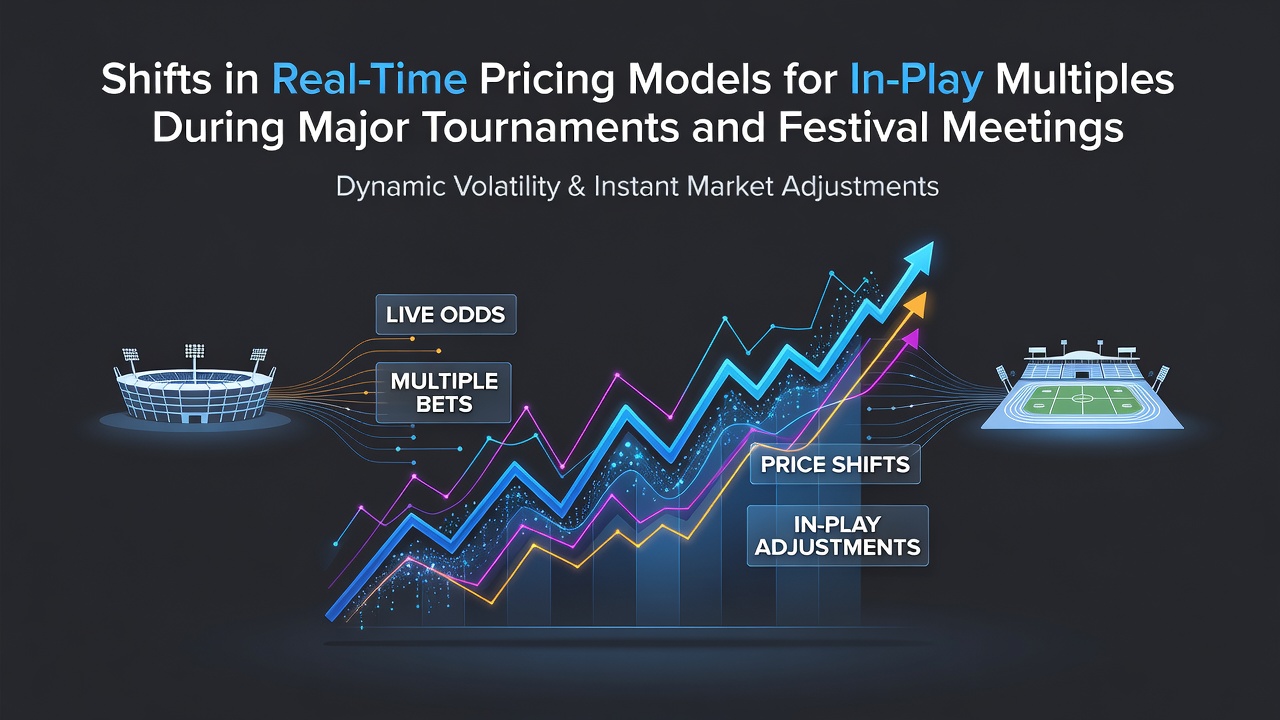 Shifts in Real-Time Pricing Models for In-Play Multiples During Major Tournaments and Festival Meetings

Dynamic Volatility & Instant Market Adjustments

LIVE ODDS

MULTIPLE BETS

PRICE SHIFTS

IN-PLAY ADJUSTMENTS